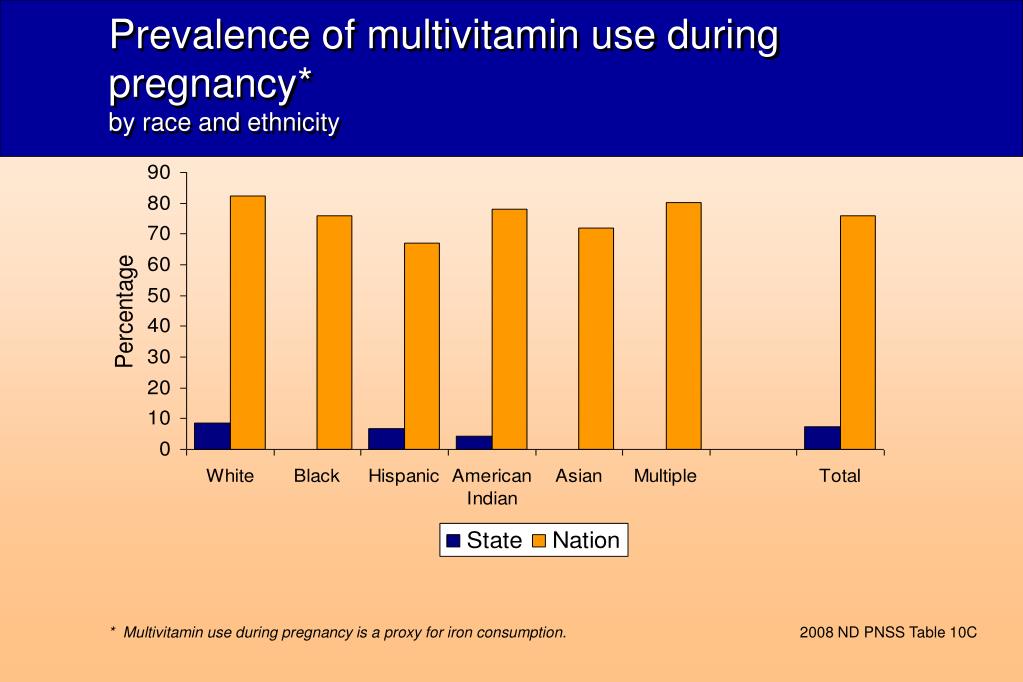 Prevalence of multivitamin use during pregnancy*
by race and ethnicity

Percentage
90
80
70
60
50
40
30
20
10
0

White Black Hispanic American Indian Asian Multiple Total

State Nation

* Multivitamin use during pregnancy is a proxy for iron consumption.

2008 ND PNSS Table 10C